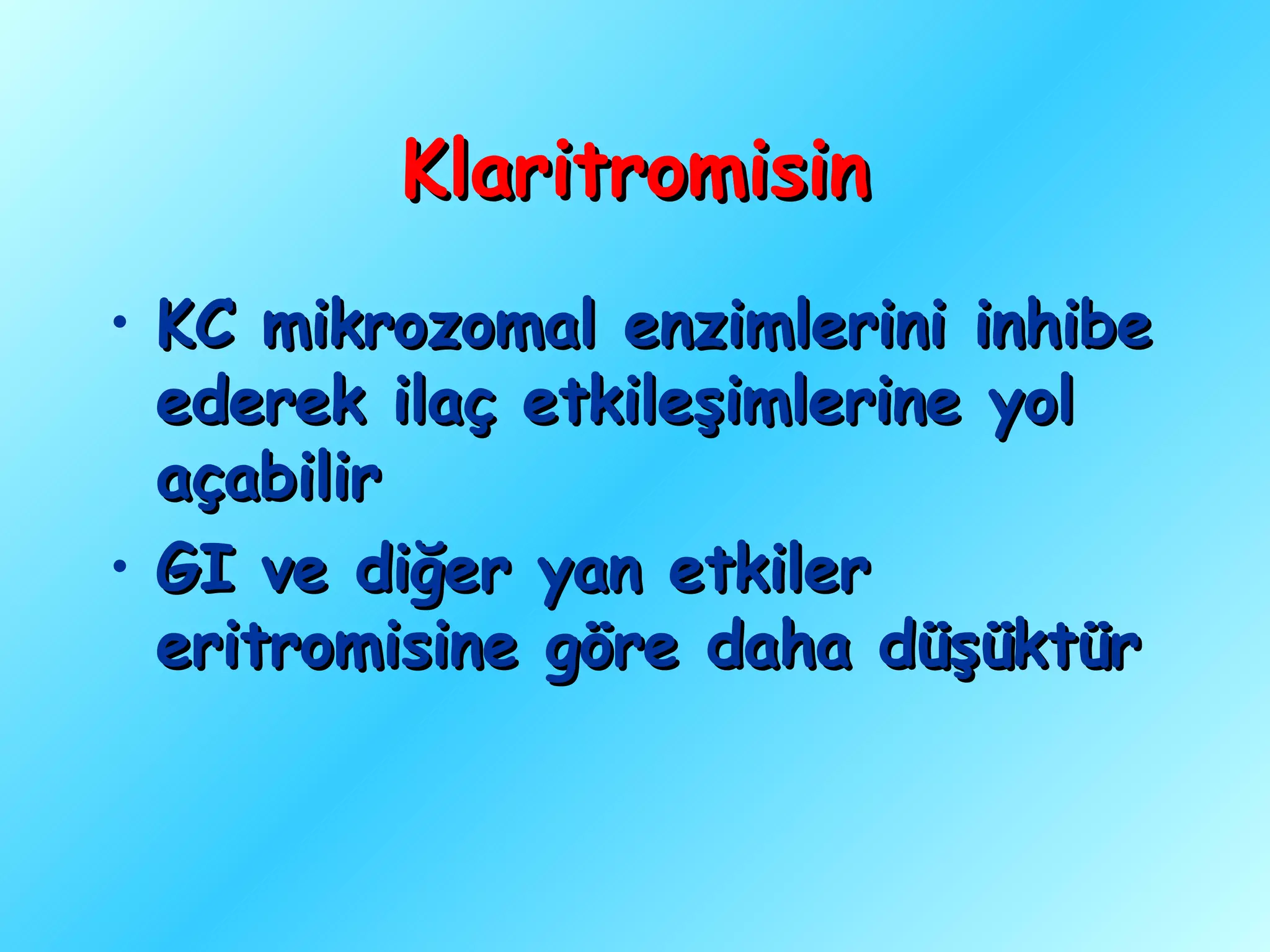 Klaritromisin

• KC mikrozomal enzimlerini inhibe ederek ilaç etkileşimlerine yol açabilir
• GI ve diğer yan etkiler eritromisine göre daha düşüktür